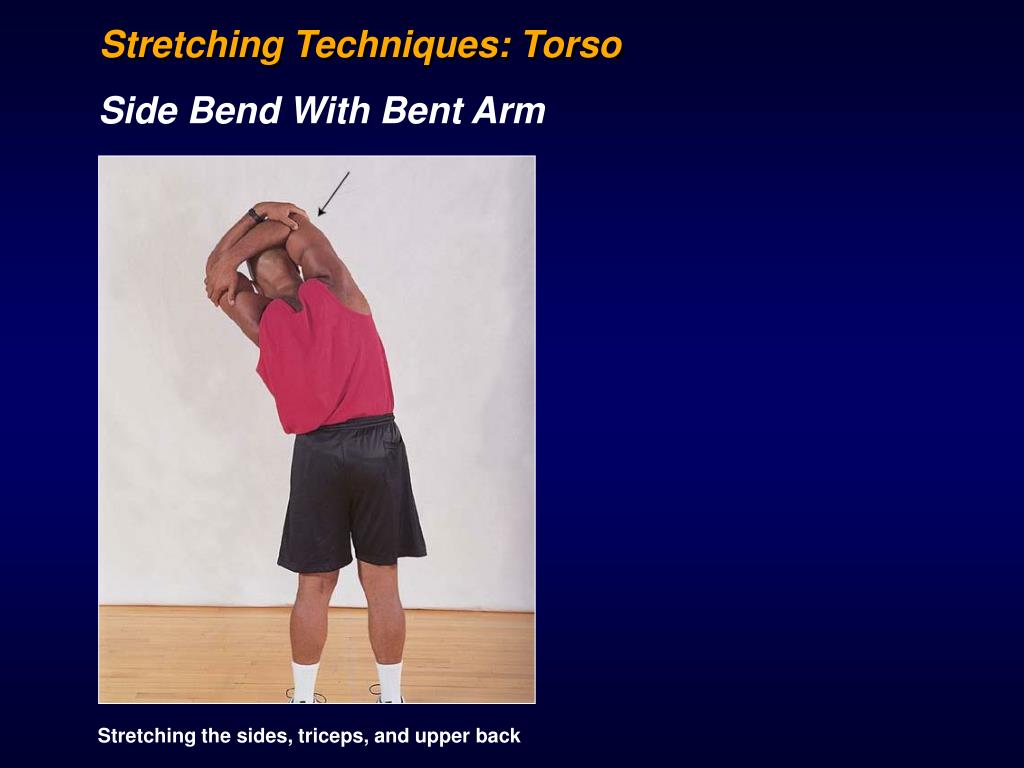 Stretching Techniques: Torso

Side Bend With Bent Arm

Stretching the sides, triceps, and upper back